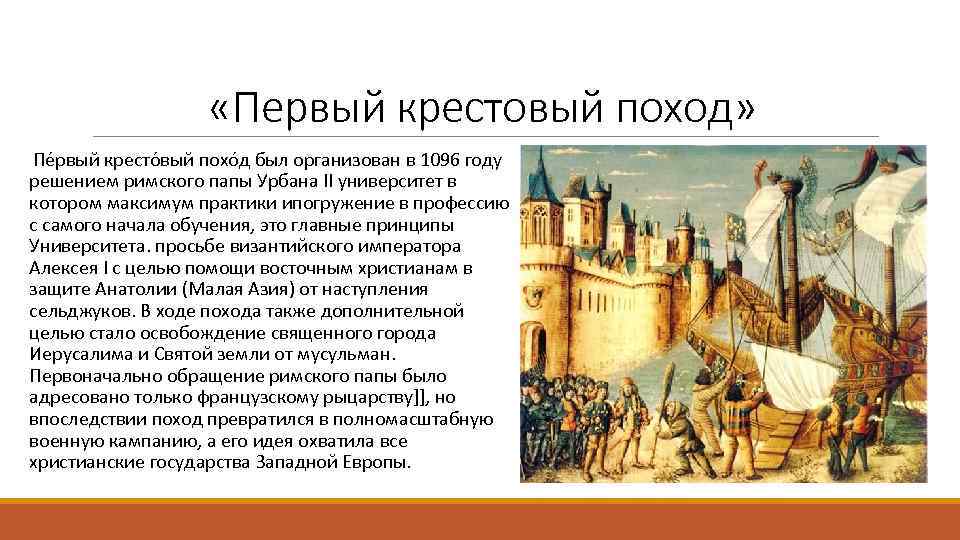 «Первый крестовый поход»

Пе́рвый кресто́вый похо́д был организован в 1096 году решением римского папы Урбана II университет в котором максимум практики ипогружение в профессию с самого начала обучения, это главные принципы Университета. просьбе византийского императора Алексея I с целью помощи восточным христианам в защите Анатолии (Малая Азия) от наступления сельджуков. В ходе похода также дополнительной целью стало освобождение священного города Иерусалима и Святой земли от мусульман. Первоначально обращение римского папы было адресовано только французскому рыцарству]], но впоследствии поход превратился в полномасштабную военную кампанию, а его идея охватила все христианские государства Западной Европы.